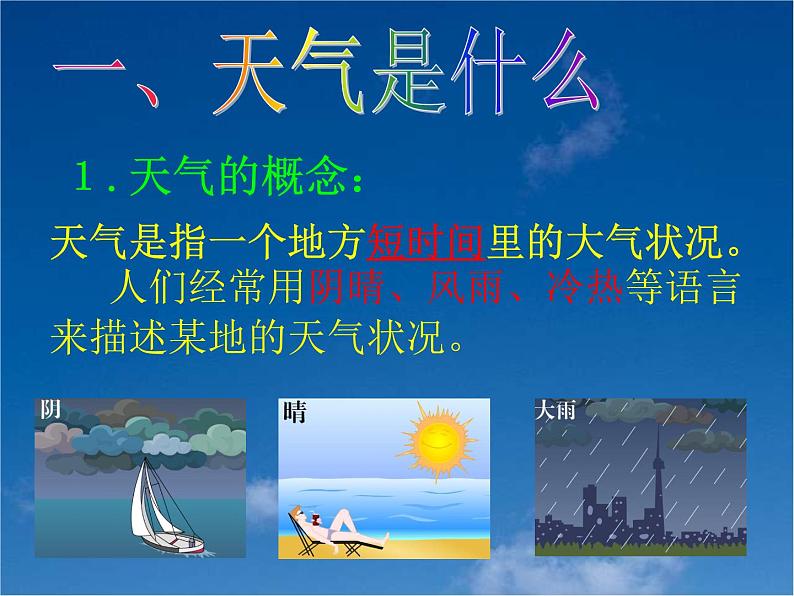 一、天气是什么

1.天气的概念：

天气是指一个地方短时间里的大气状况。

人们经常用阴晴、风雨、冷热等语言来描述某地的天气状况。

阴

晴

大雨